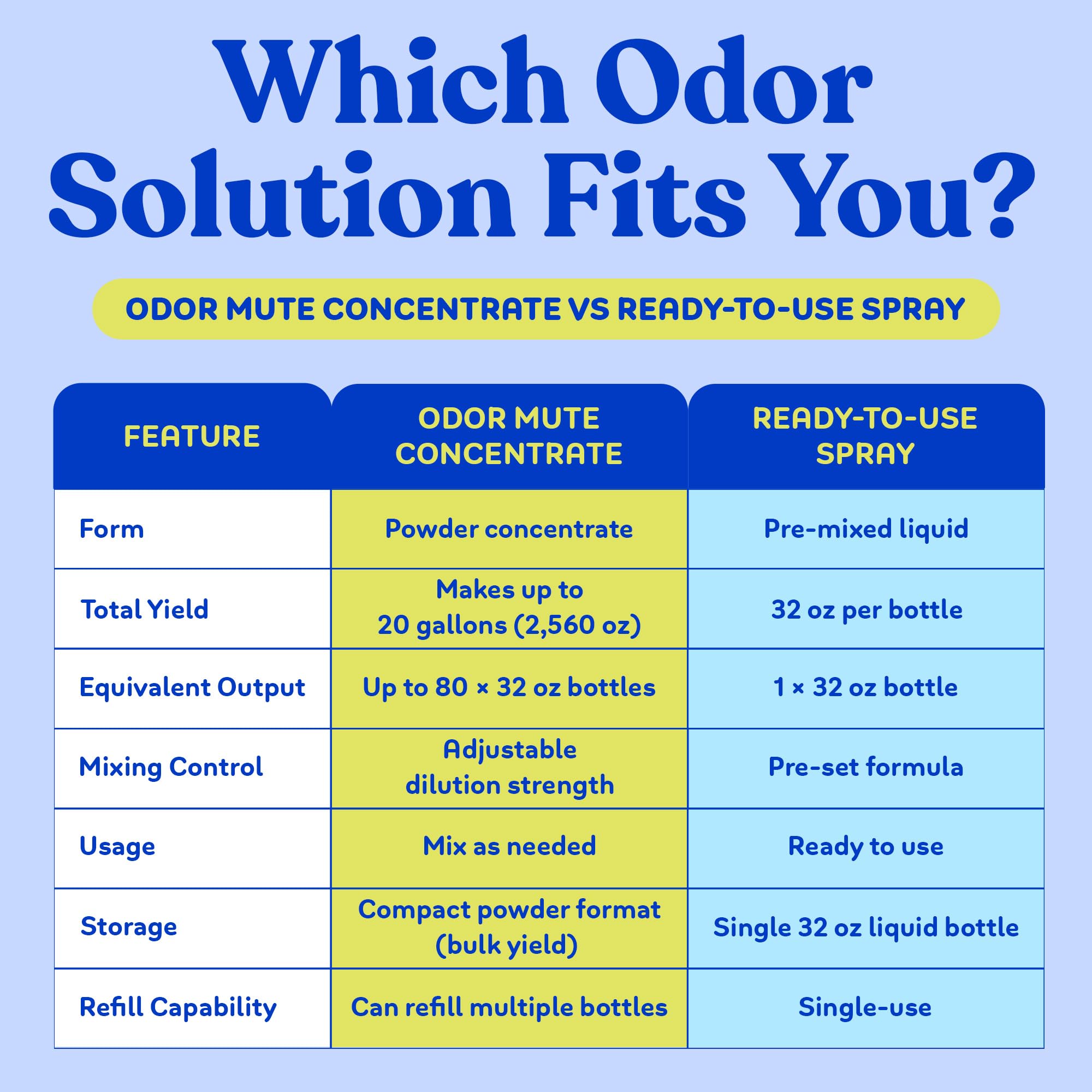 Which Odor Solution Fits You?

ODOR MUTE CONCENTRATE VS READY-TO-USE SPRAY

| FEATURE | ODOR MUTE CONCENTRATE | READY-TO-USE SPRAY |
|---|---|---|
| Form | Powder concentrate | Pre-mixed liquid |
| Total Yield | Makes up to 20 gallons (2,560 oz) | 32 oz per bottle |
| Equivalent Output | Up to 80 × 32 oz bottles | 1 × 32 oz bottle |
| Mixing Control | Adjustable dilution strength | Pre-set formula |
| Usage | Mix as needed | Ready to use |
| Storage | Compact powder format (bulk yield) | Single 32 oz liquid bottle |
| Refill Capability | Can refill multiple bottles | Single-use |